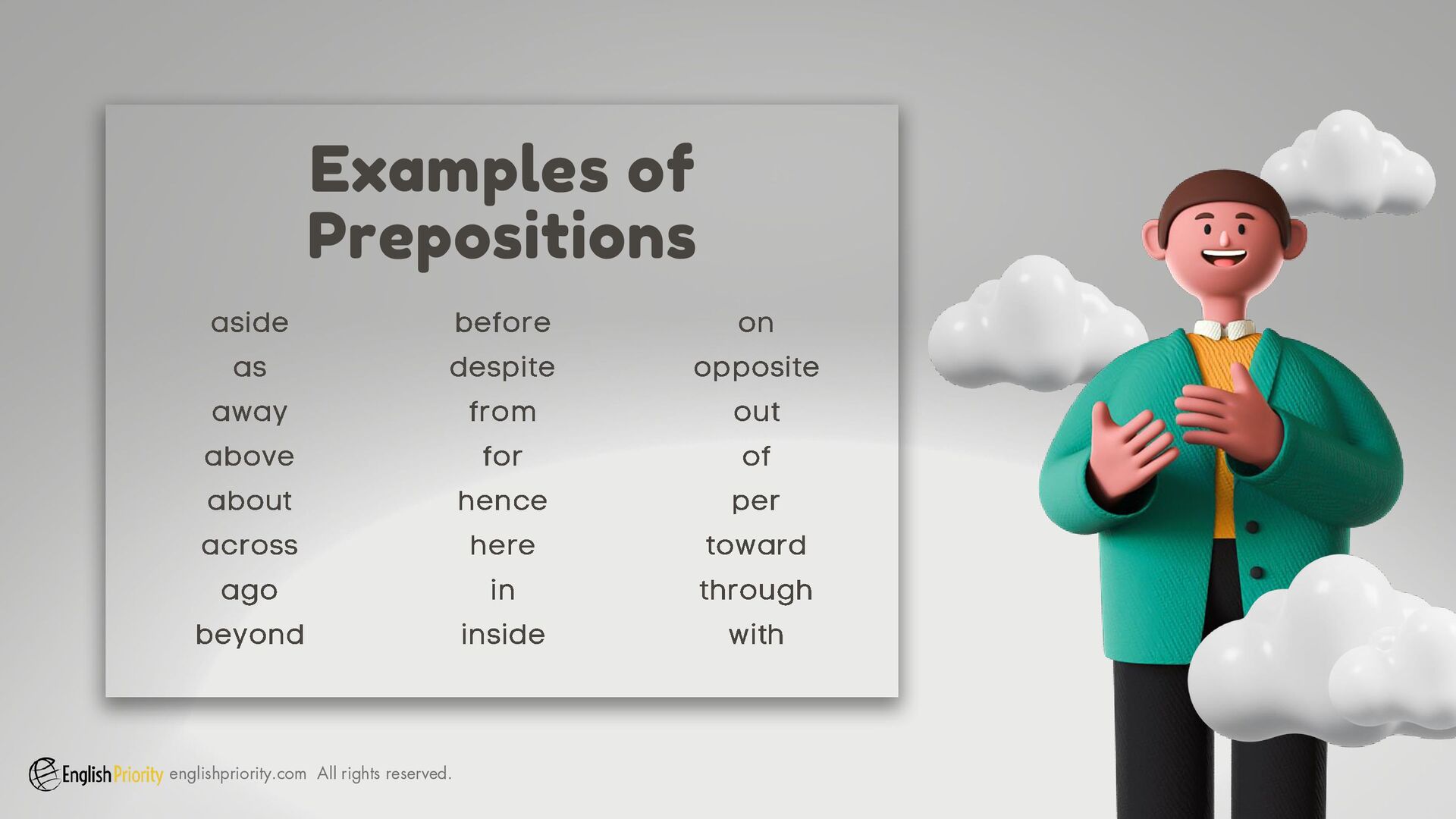 Examples of Prepositions

aside
as
away
above
about
across
ago
beyond

before
despite
from
for
hence
here
in
inside

on
opposite
out
of
per
toward
through
with

English Priority englishpriority.com All rights reserved.